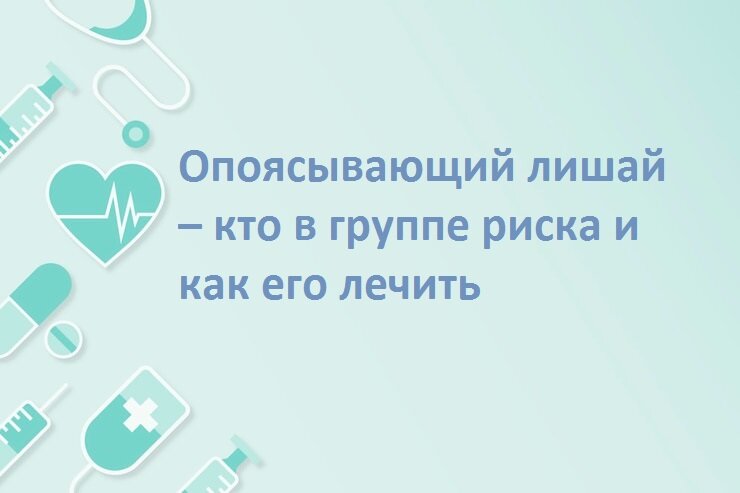 Опоясывающий лишай – кто в группе риска и как его лечить